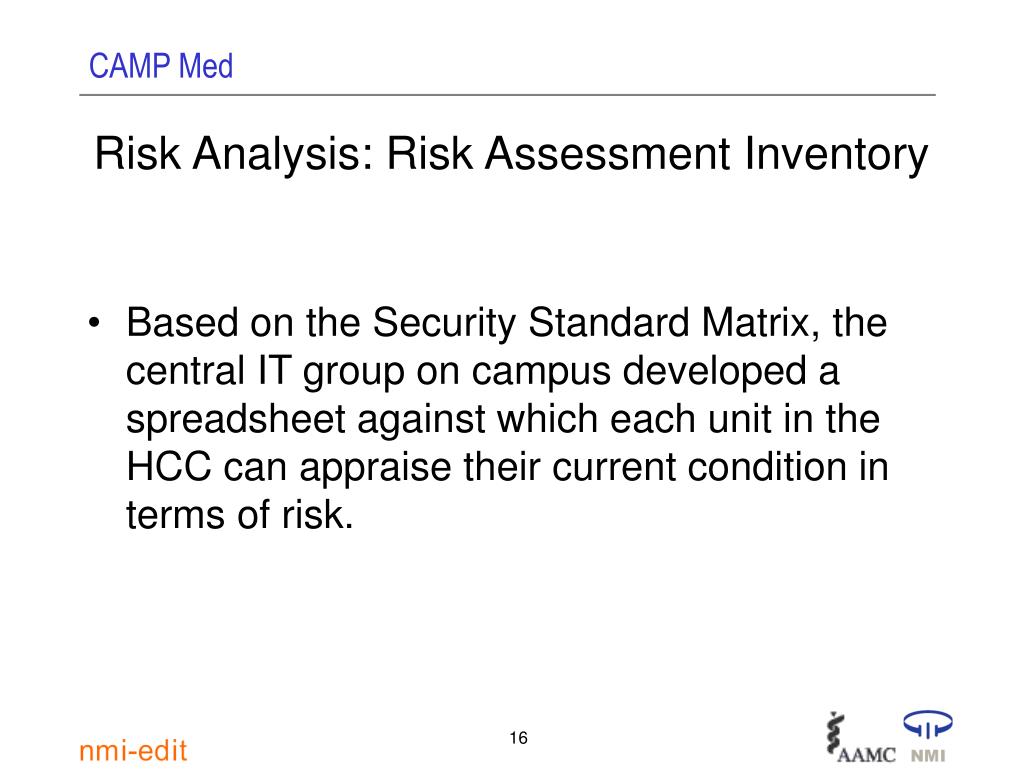 CAMP Med

Risk Analysis: Risk Assessment Inventory

• Based on the Security Standard Matrix, the central IT group on campus developed a spreadsheet against which each unit in the HCC can appraise their current condition in terms of risk.

nmi-edit

16

AAMC NMI